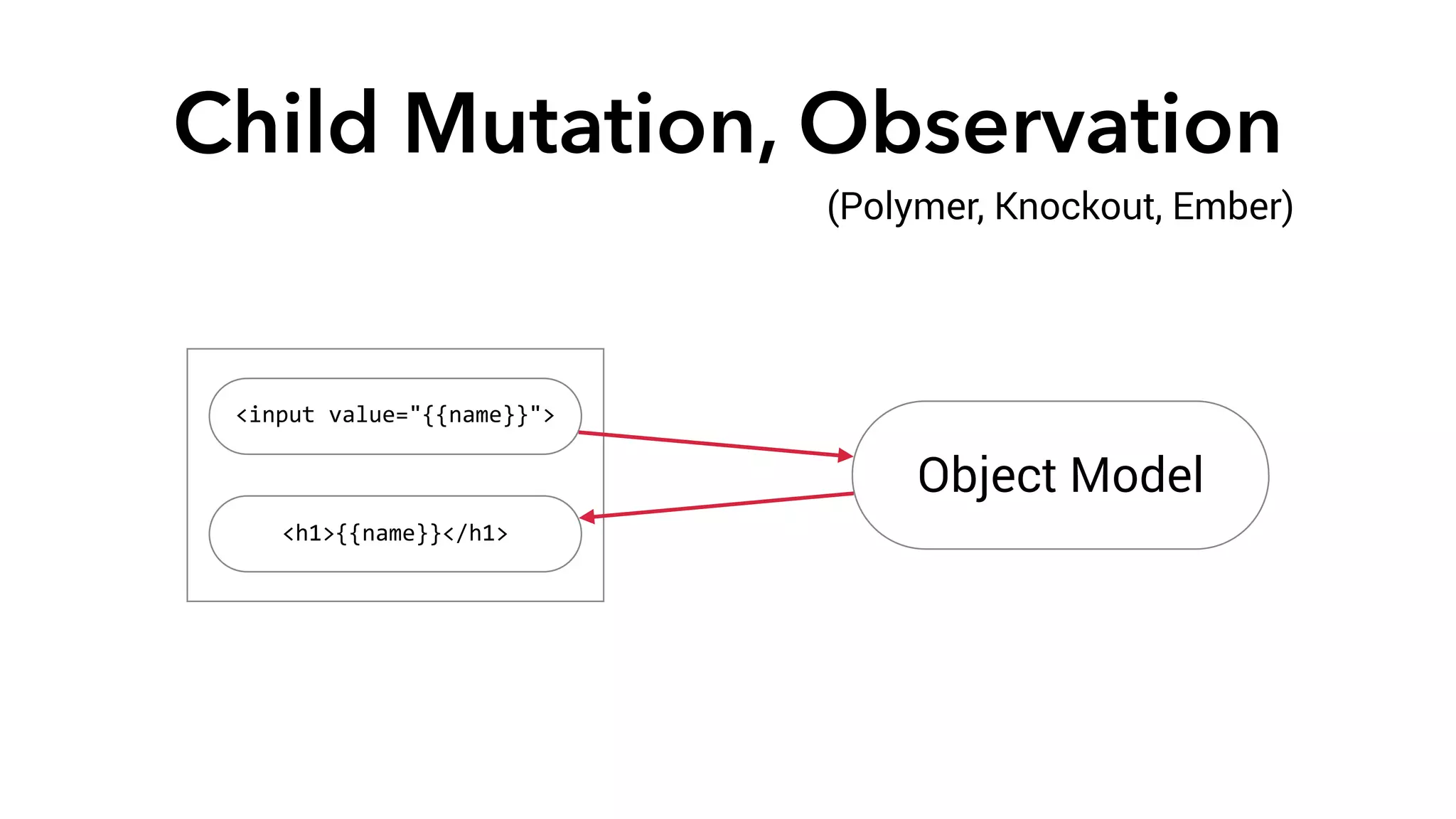 Child Mutation, Observation

(Polymer, Knockout, Ember)

<input value="{{name}}">

<h1>{{name}}</h1>

Object Model